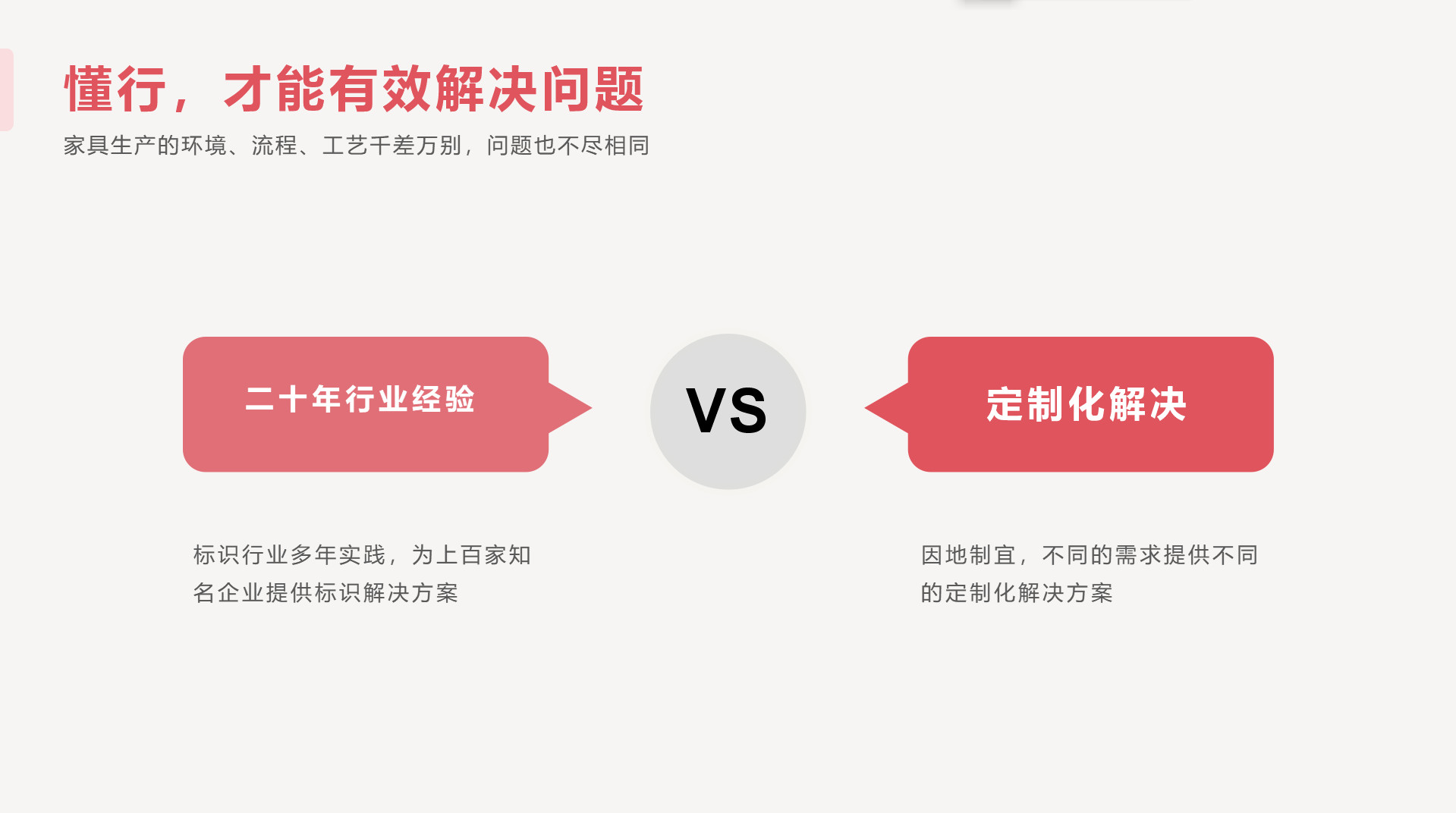 懂行，才能有效解决问题

家具生产的环境、流程、工艺千差万别，问题也不尽相同

二十年行业经验

VS

定制化解决

标识行业多年实践，为上百家知名企业提供标识解决方案

因地制宜，不同的需求提供不同的定制化解决方案